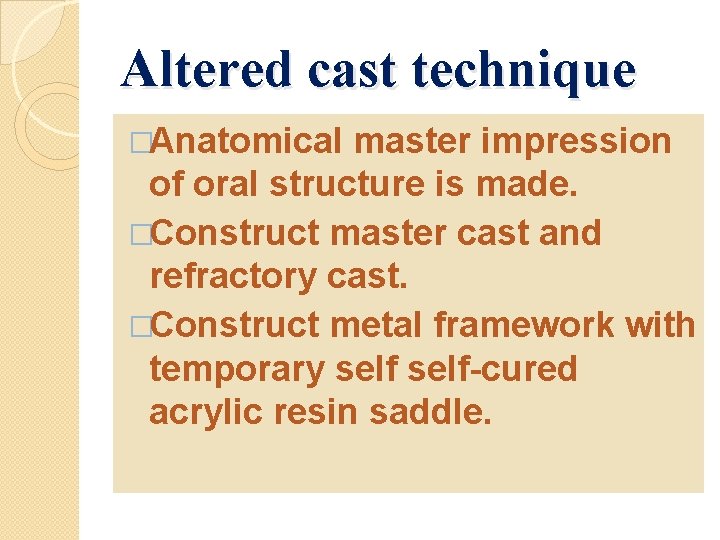 Altered cast technique

□Anatomical master impression of oral structure is made.

□Construct master cast and refractory cast.

□Construct metal framework with temporary self self-cured acrylic resin saddle.